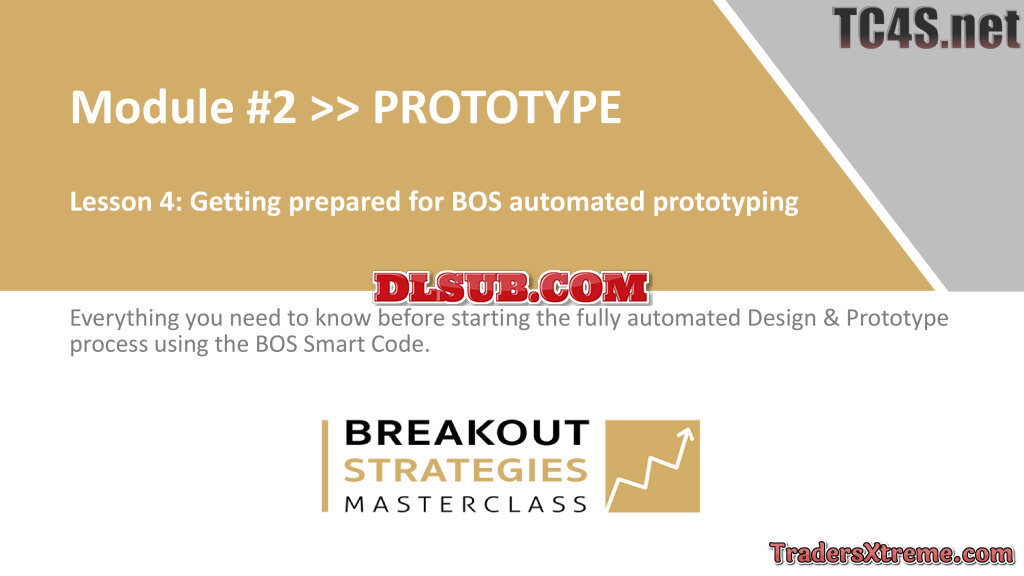 TC4S.net

Module #2 >> PROTOTYPE

Lesson 4: Getting prepared for BOS automated prototyping

DLSUB.COM

Everything you need to know before starting the fully automated Design & Prototype process using the BOS Smart Code.

BREAKOUT
STRATEGIES
MASTERCLASS

TradersXtreme.com